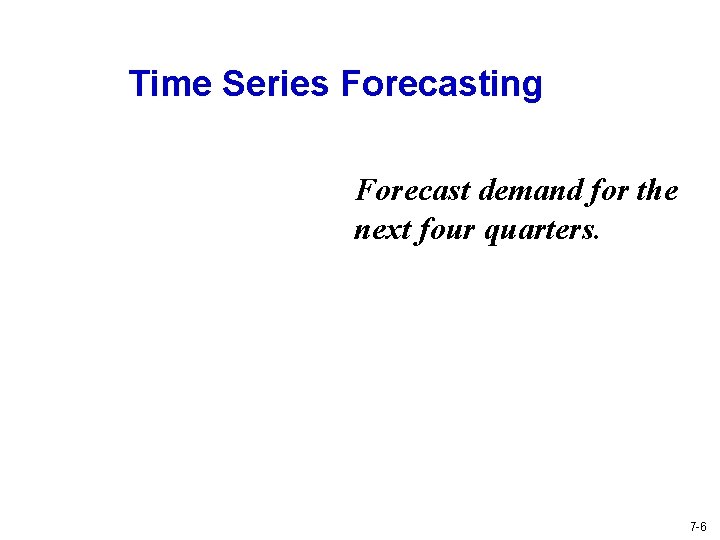 Time Series Forecasting

Forecast demand for the next four quarters.

7-6